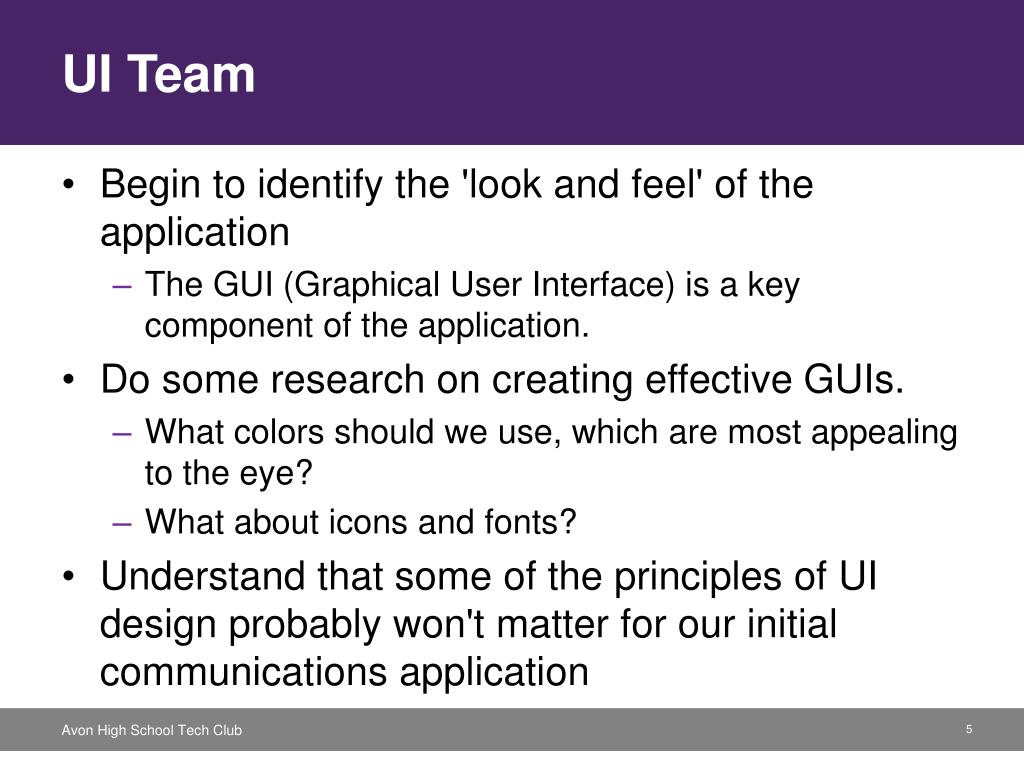 UI Team

• Begin to identify the 'look and feel' of the application
– The GUI (Graphical User Interface) is a key component of the application.
• Do some research on creating effective GUIs.
– What colors should we use, which are most appealing to the eye?
– What about icons and fonts?
• Understand that some of the principles of UI design probably won't matter for our initial communications application

Avon High School Tech Club
5